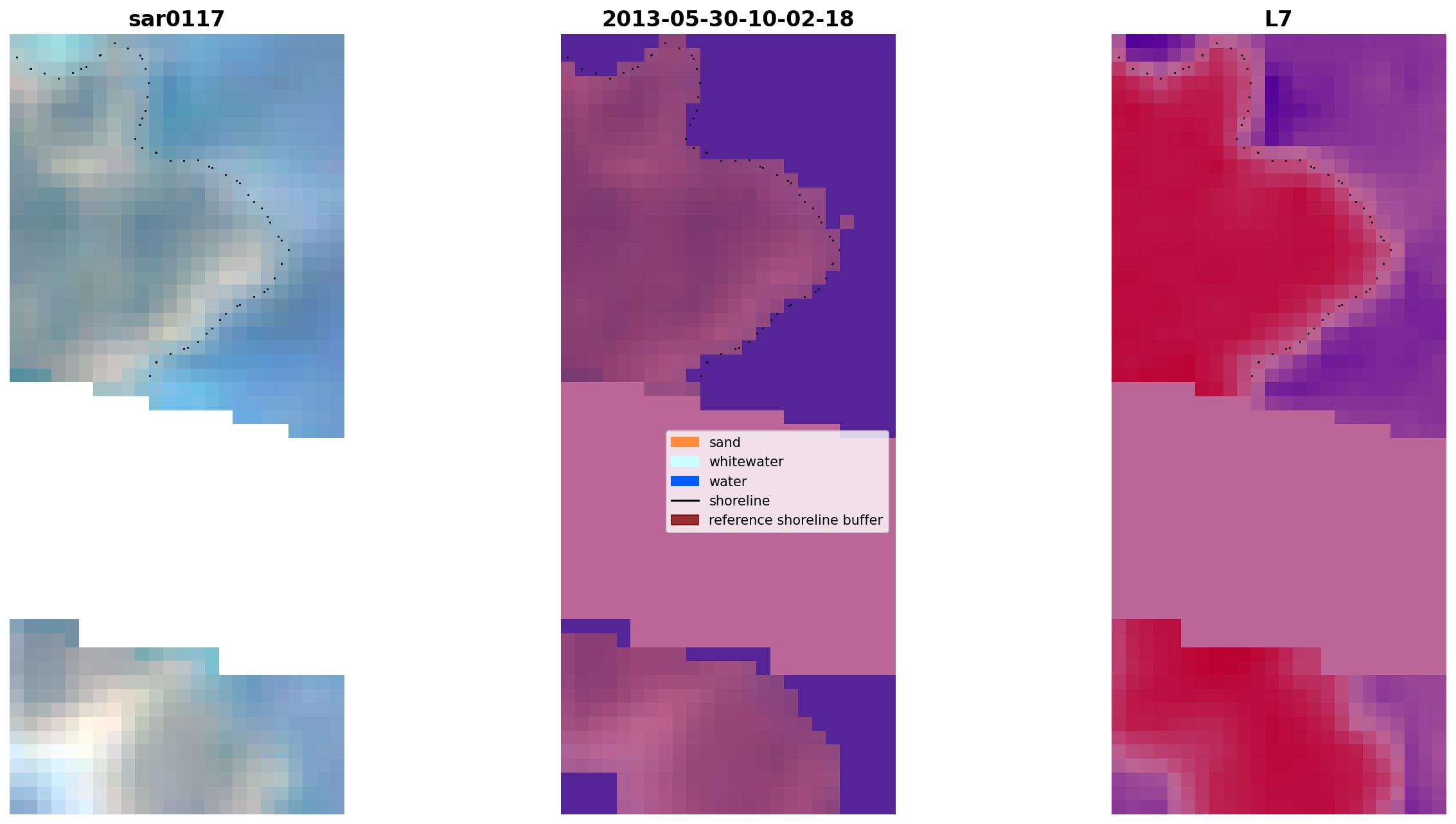 sar0117

2013-05-30-10-02-18

L7

sand
whitewater
water
shoreline
reference shoreline buffer